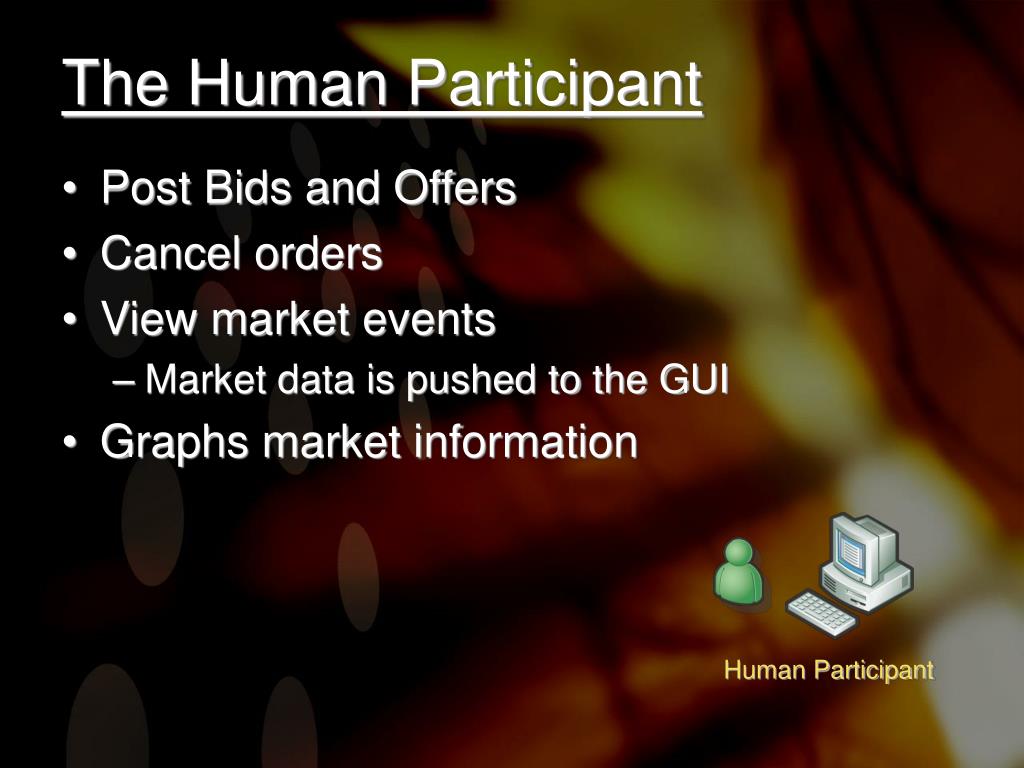 The Human Participant

• Post Bids and Offers
• Cancel orders
• View market events
– Market data is pushed to the GUI
• Graphs market information

Human Participant